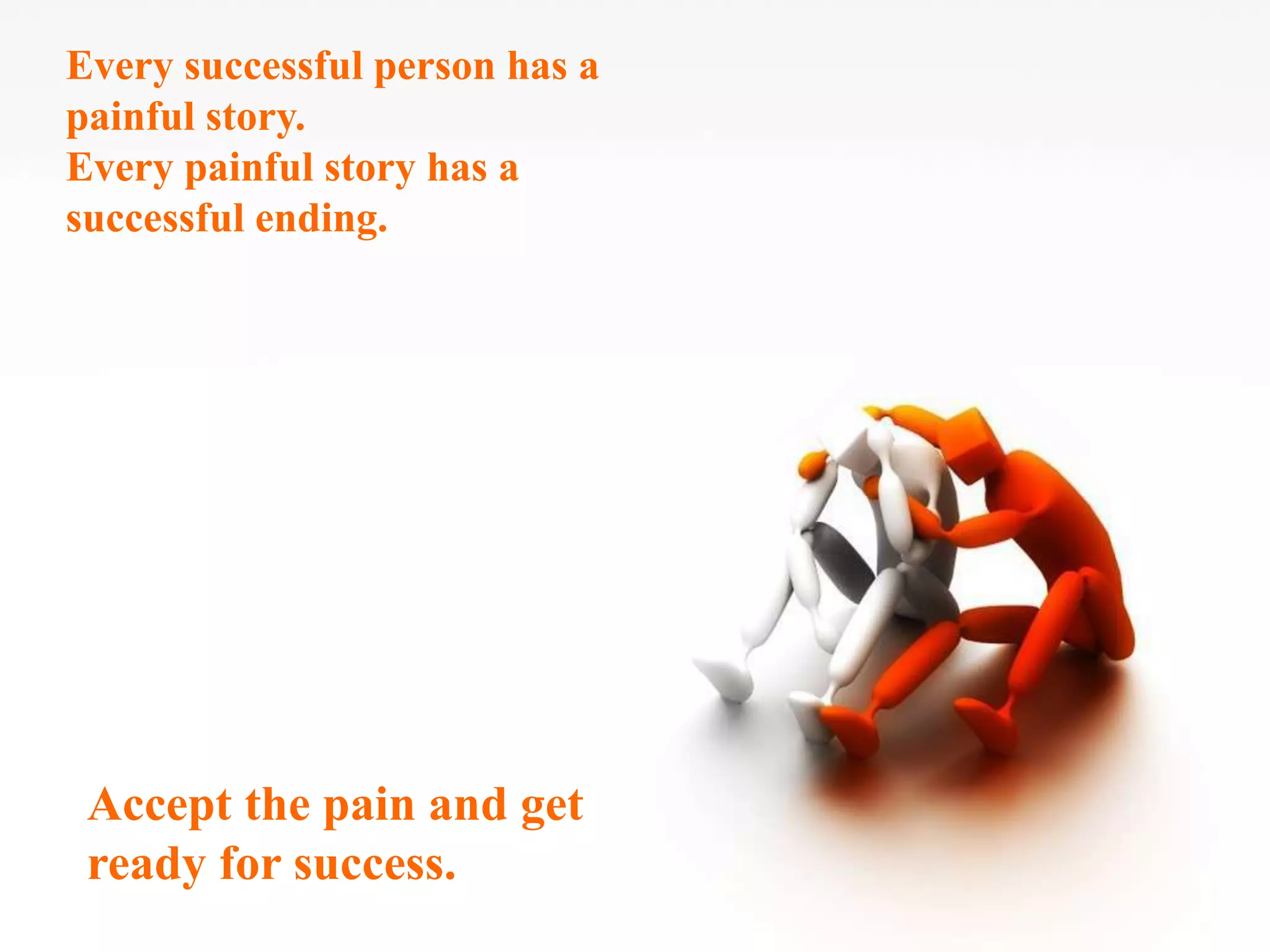 Every successful person has a painful story.
Every painful story has a successful ending.

Accept the pain and get ready for success.